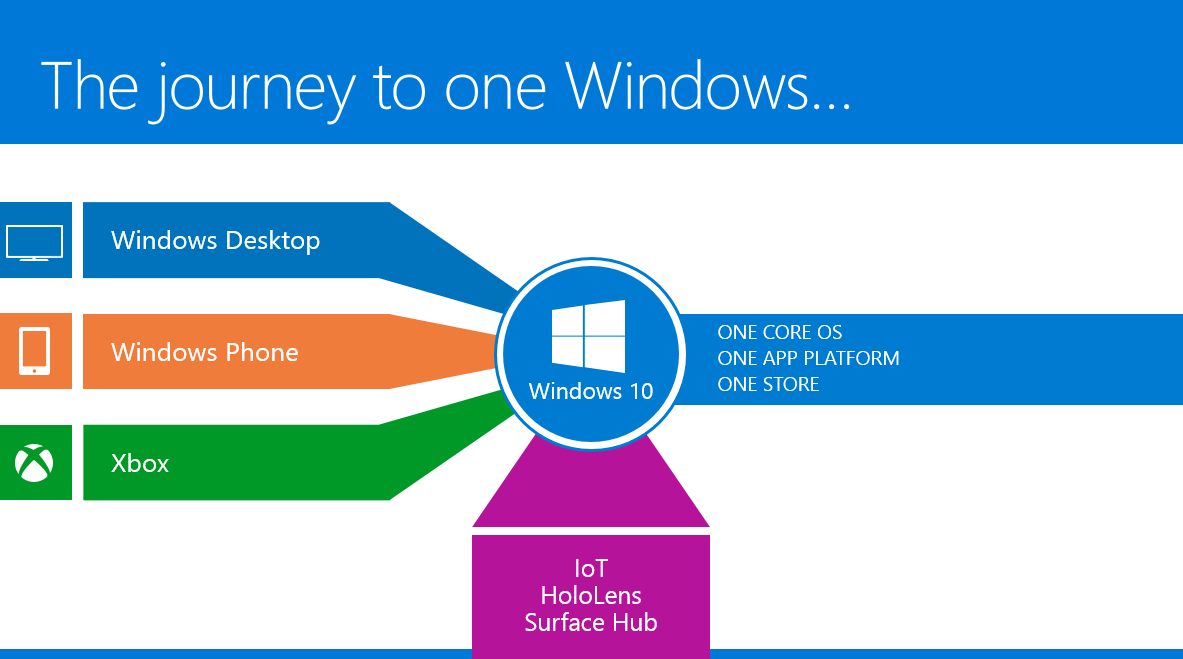 The journey to one Windows…

Windows Desktop

Windows Phone

Xbox

Windows 10

ONE CORE OS
ONE APP PLATFORM
ONE STORE

IoT
HoloLens
Surface Hub